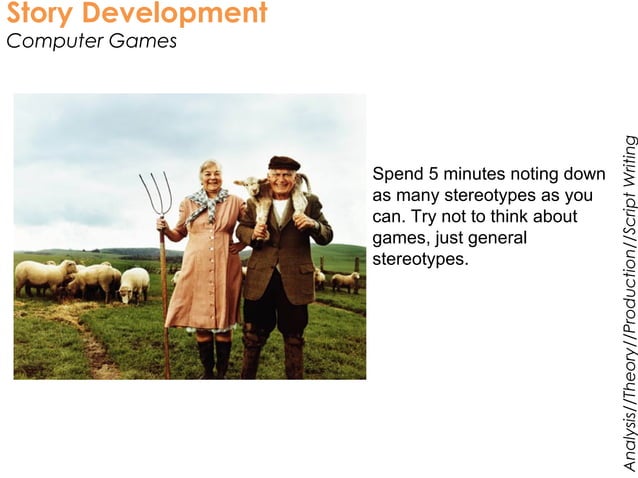 Story Development
Computer Games

Spend 5 minutes noting down as many stereotypes as you can. Try not to think about games, just general stereotypes.

Analysis//Theory//Production//Script Writing